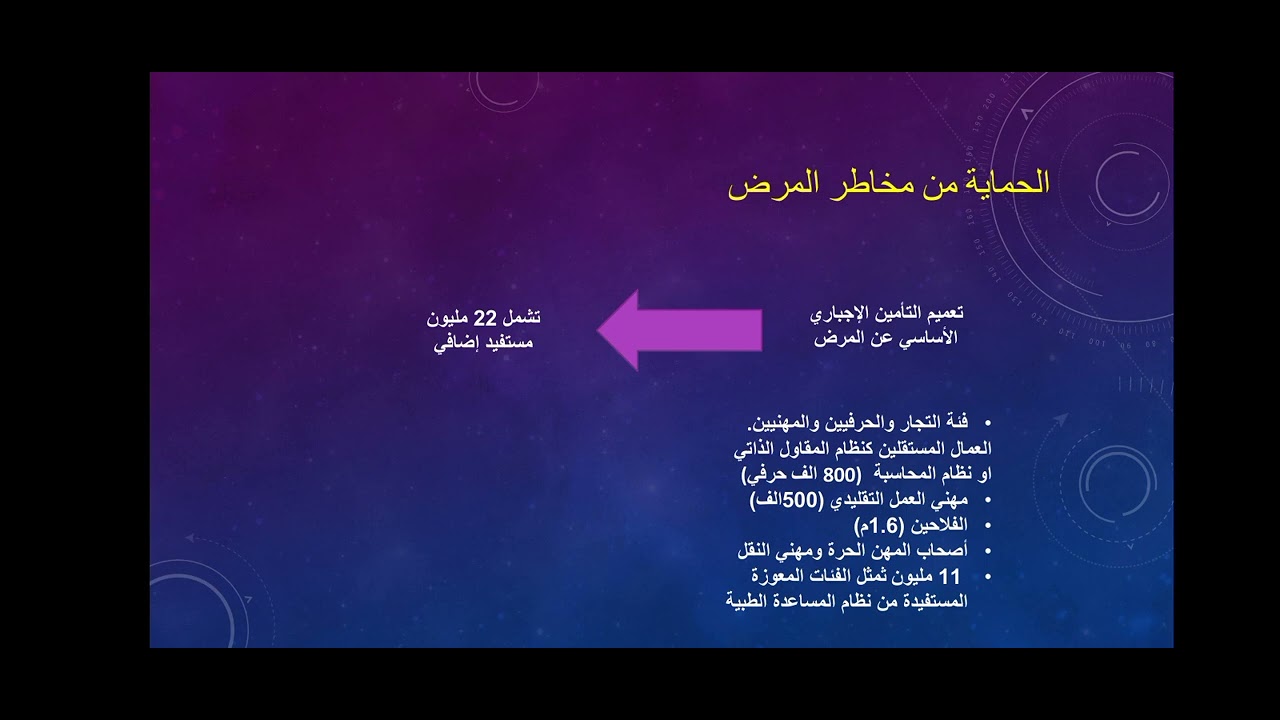 الحماية من مخاطر المرض

تعميم التأمين الإجباري الأساسي عن المرض

تشمل 22 مليون مستفيد إضافي

• فئة التجار والحرفيين والمهنيين.
العمال المستقلين كنظام المقاول الذاتي او نظام المحاسبة (800 الف حرفي)
• مهني العمل التقليدي (500الف)
• الفلاحين (1.6م)
• أصحاب المهن الحرة ومهني النقل
• 11 مليون تمثل الفئات المعوزة المستفيدة من نظام المساعدة الطبية